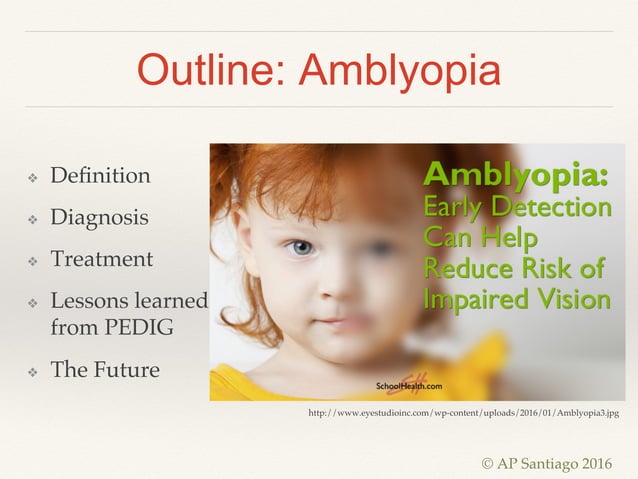 Outline: Amblyopia

❖ Definition
❖ Diagnosis
❖ Treatment
❖ Lessons learned from PEDIG
❖ The Future

Amblyopia: Early Detection Can Help Reduce Risk of Impaired Vision

SchoolHealth.com

http://www.eyestudioinc.com/wp-content/uploads/2016/01/Amblyopia3.jpg

© AP Santiago 2016